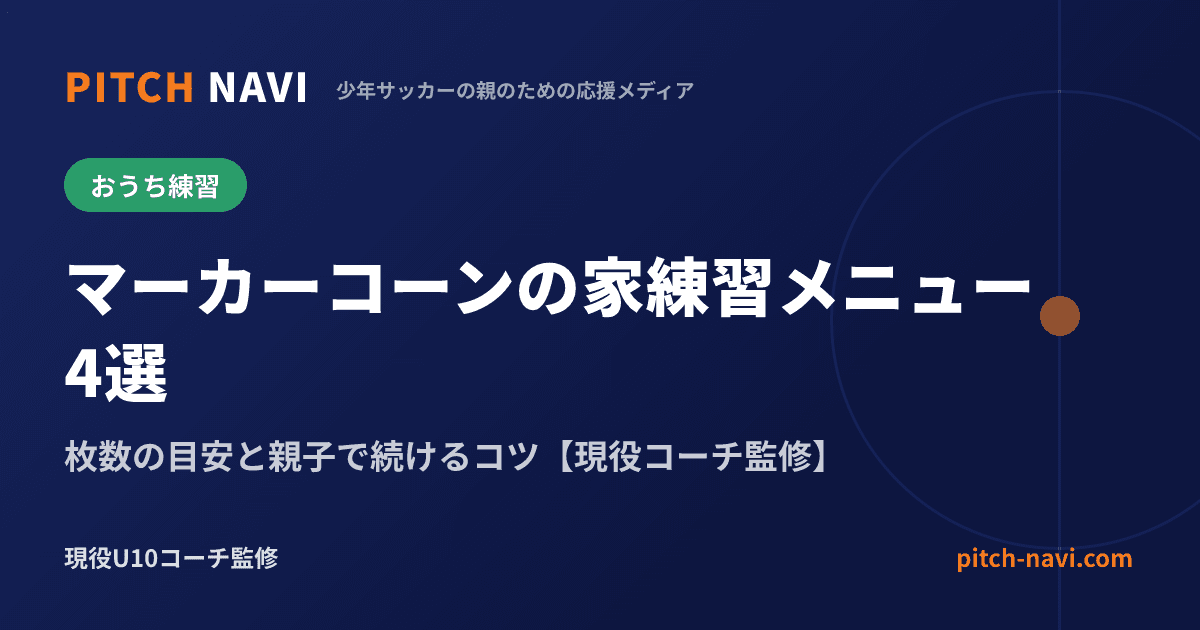 PITCH NAVI 少年サッカーの親のための応援メディア

おうち練習

マーカーコーンの家練習メニュー4選

枚数の目安と親子で続けるコツ【現役コーチ監修】

現役U10コーチ監修

pitch-navi.com